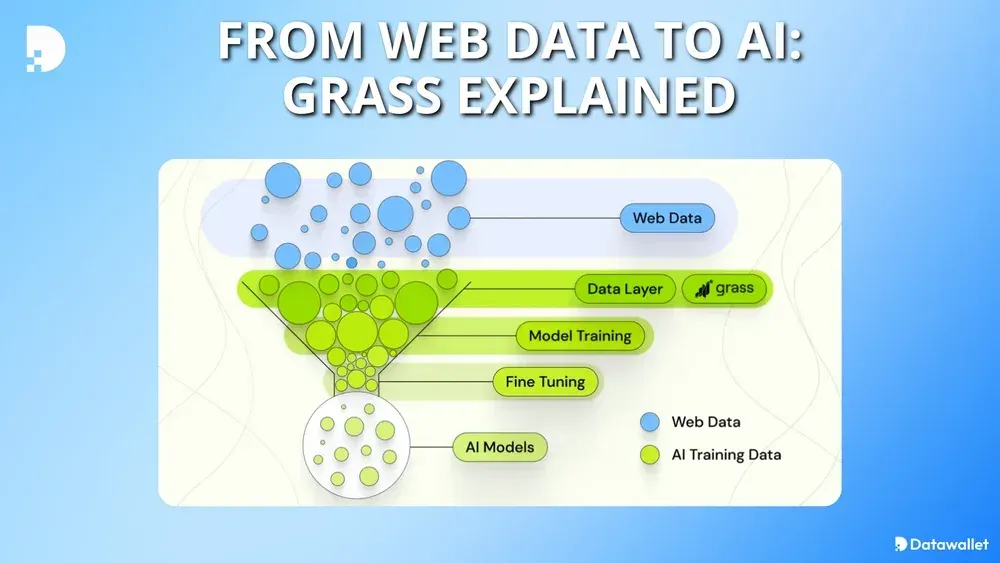 FROM WEB DATA TO AI: GRASS EXPLAINED

Web Data

Data Layer

grass

Model Training

Fine Tuning

AI Models

Web Data

AI Training Data

Datawallet